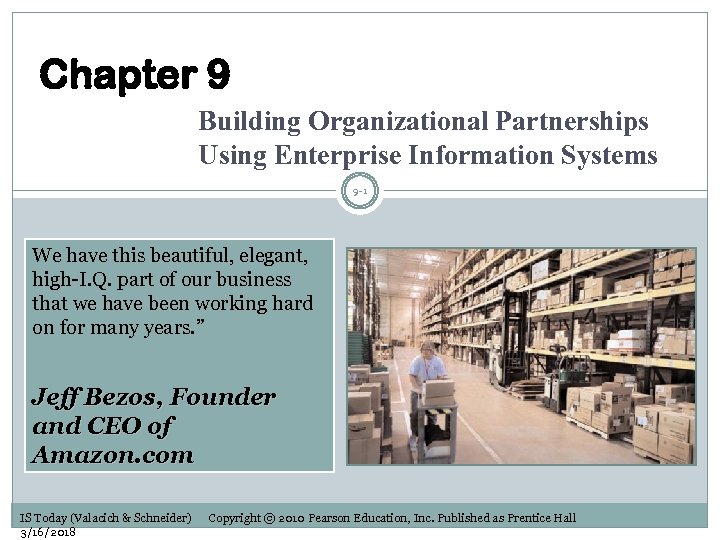 Chapter 9

Building Organizational Partnerships Using Enterprise Information Systems

9-1

We have this beautiful, elegant, high-I.Q. part of our business that we have been working hard on for many years.”

Jeff Bezos, Founder and CEO of Amazon.com

IS Today (Valacich & Schneider) Copyright © 2010 Pearson Education, Inc. Published as Prentice Hall
3/16/2018